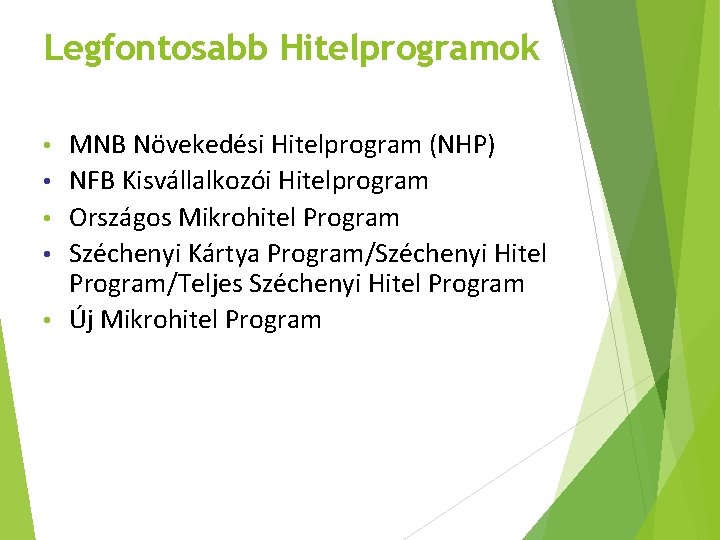 Legfontosabb Hitelprogramok

• MNB Növekedési Hitelprogram (NHP)
• NFB Kisvállalkozói Hitelprogram
• Országos Mikrohitel Program
• Széchenyi Kártya Program/Széchenyi Hitel Program/Teljes Széchenyi Hitel Program
• Új Mikrohitel Program